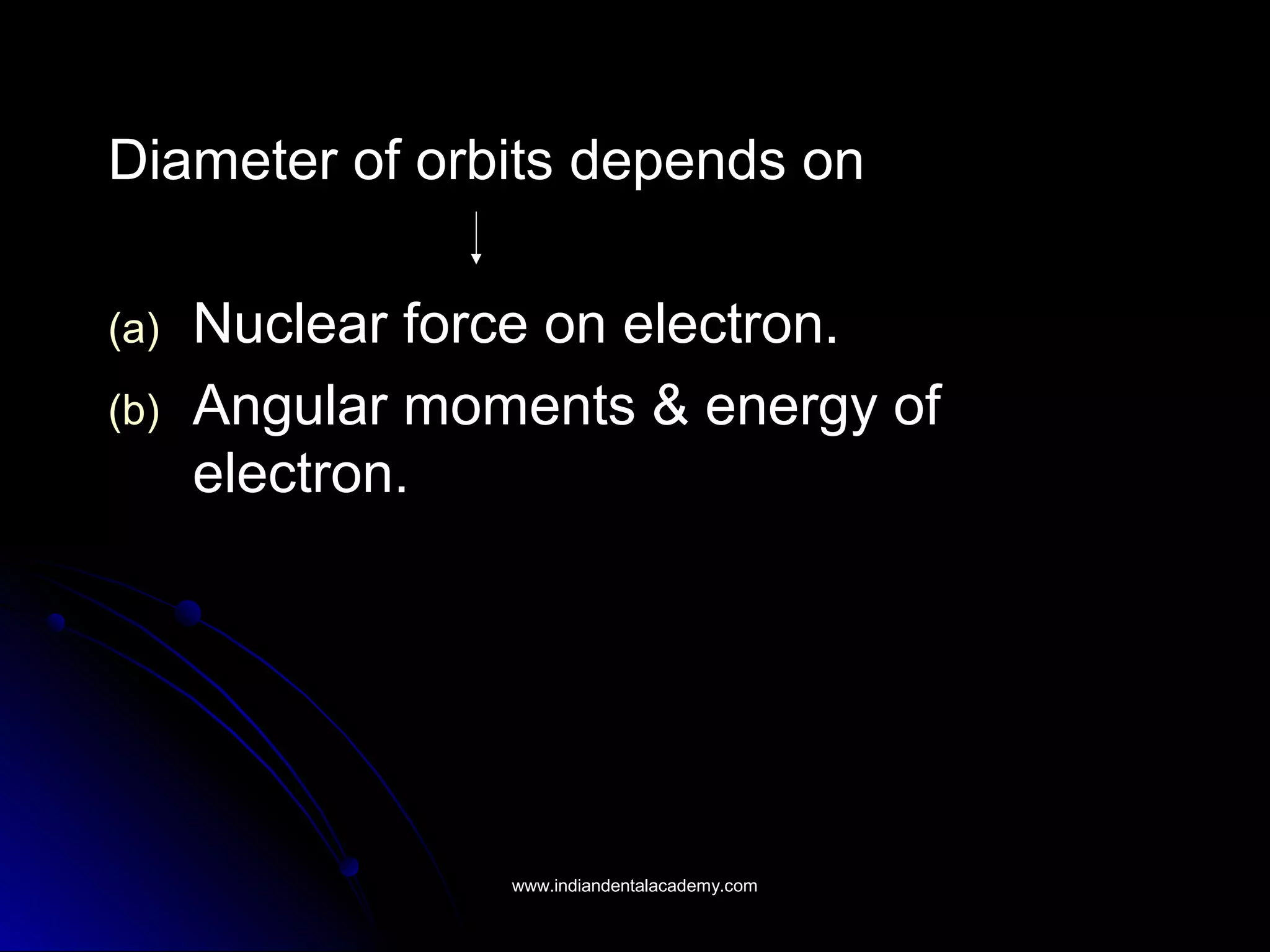 Diameter of orbits depends on

(a) Nuclear force on electron.
(b) Angular moments & energy of electron.

www.indiandentalacademy.com